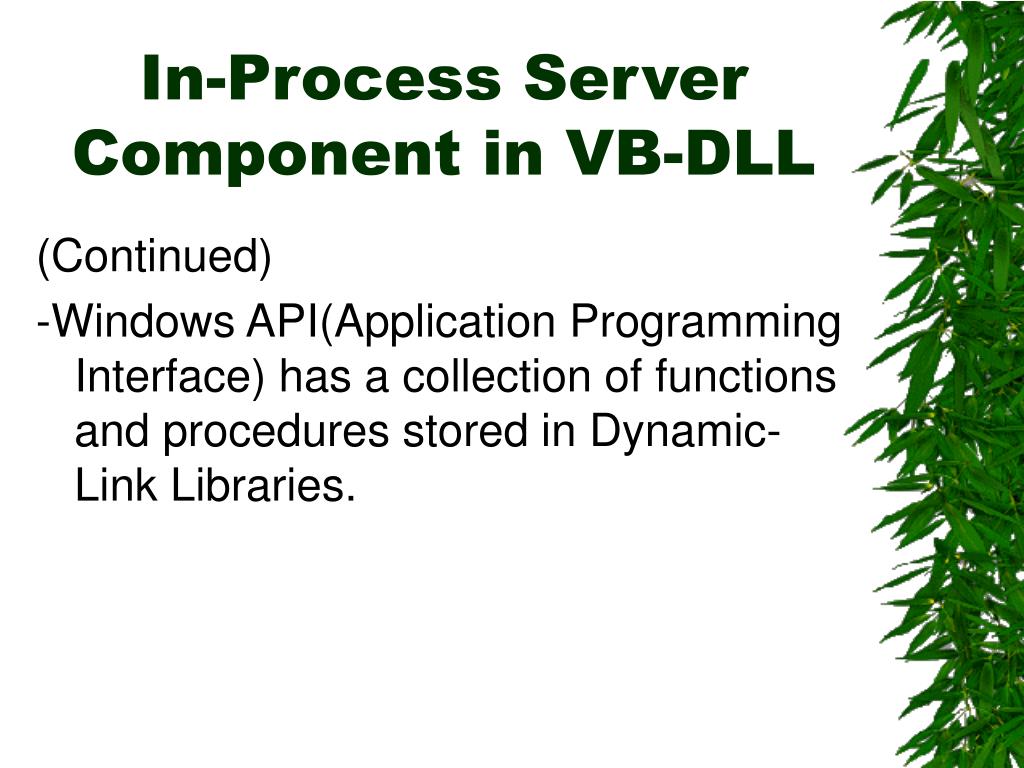 In-Process Server Component in VB-DLL

(Continued)

-Windows API(Application Programming Interface) has a collection of functions and procedures stored in Dynamic-Link Libraries.